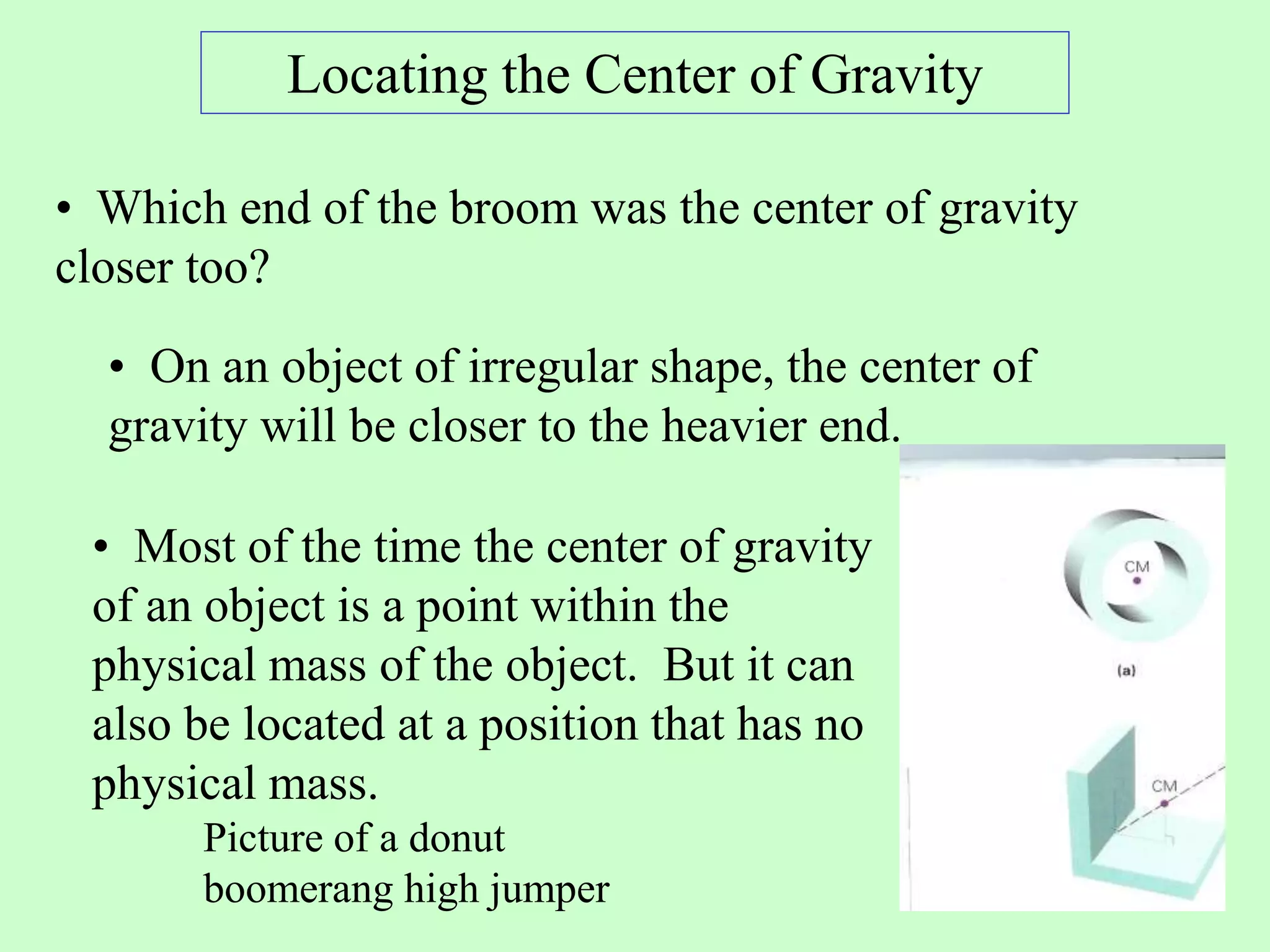 Locating the Center of Gravity

• Which end of the broom was the center of gravity closer too?

• On an object of irregular shape, the center of gravity will be closer to the heavier end.

• Most of the time the center of gravity of an object is a point within the physical mass of the object. But it can also be located at a position that has no physical mass.

Picture of a donut
boomerang high jumper

CM

(a)

CM